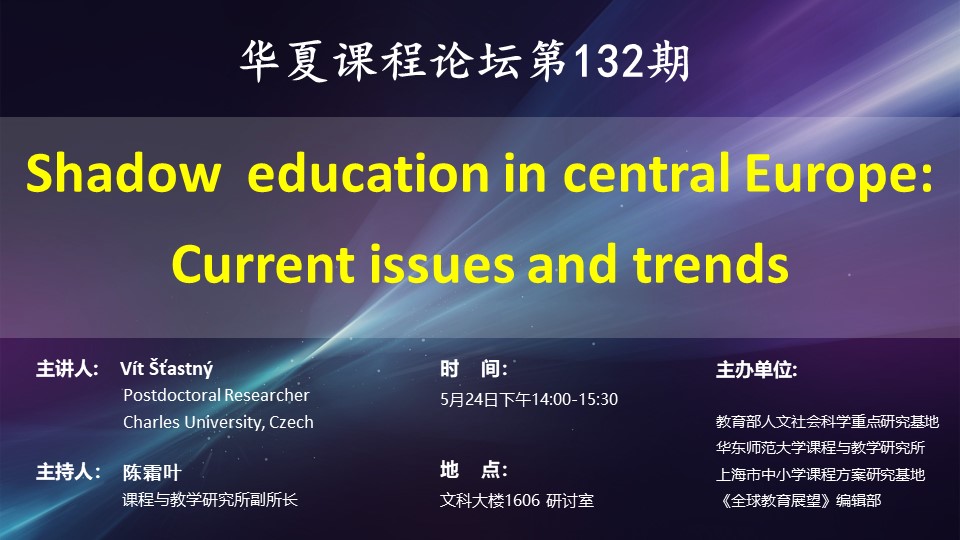 华夏课程论坛第132期

Shadow education in central Europe: Current issues and trends

主讲人: Vít Šťastný
Postdoctoral Researcher
Charles University, Czech

主持人: 陈霜叶
课程与教学研究所副所长

时 间:
5月24日下午14:00-15:30

地 点:
文科大楼1606 研讨室

主办单位:
教育部人文社会科学重点研究基地
华东师范大学课程与教学研究所
上海市中小学课程方案研究基地
《全球教育展望》编辑部